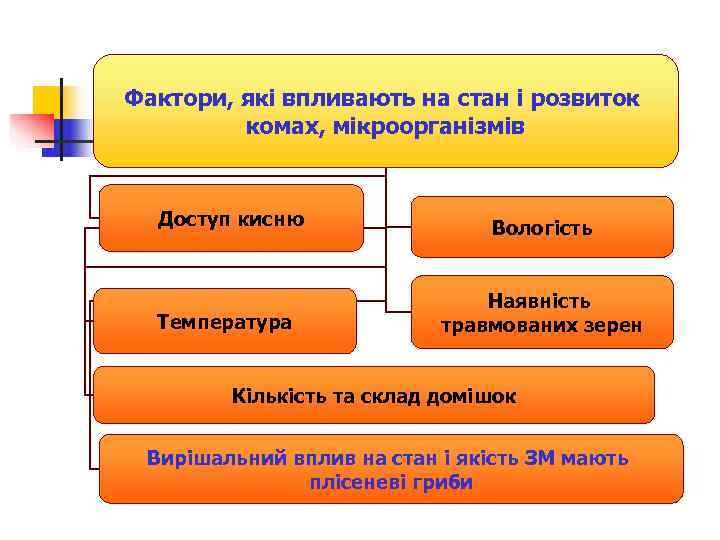 Фактори, які впливають на стан і розвиток комах, мікроорганізмів

Доступ кисню

Вологість

Температура

Наявність травмованих зерен

Кількість та склад домішок

Вирішальний вплив на стан і якість ЗМ мають плісеневі гриби